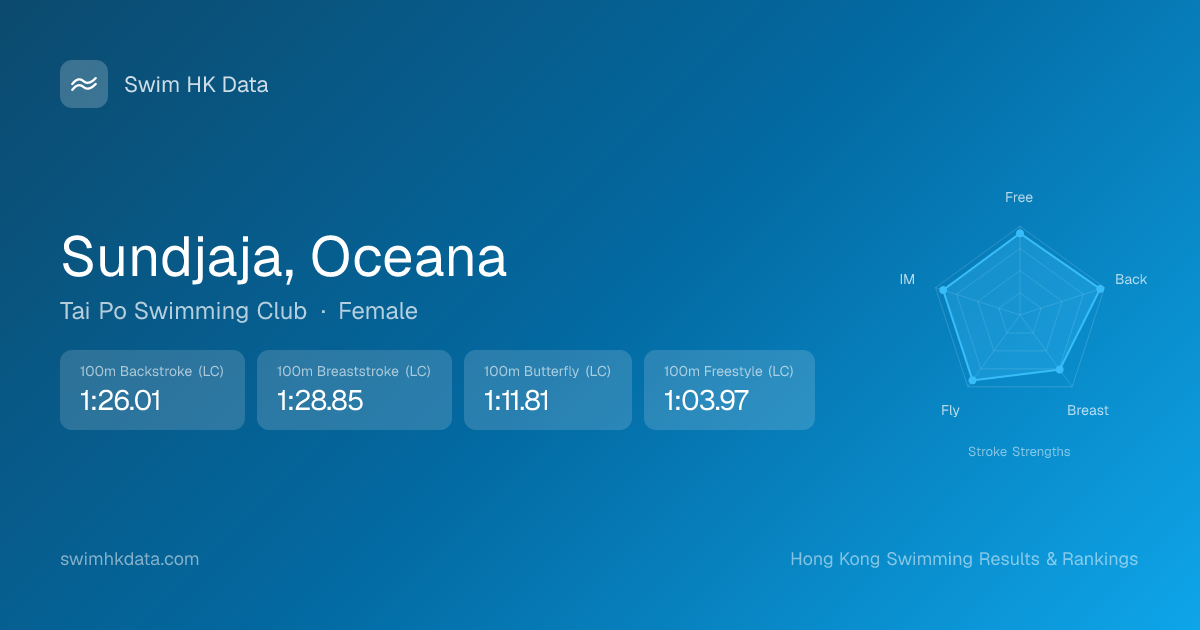 Swim HK Data

Sundjaja, Oceana

Tai Po Swimming Club · Female

100m Backstroke (LC)
1:26.01

100m Breaststroke (LC)
1:28.85

100m Butterfly (LC)
1:11.81

100m Freestyle (LC)
1:03.97

Free
Back
Breast
Fly
IM

Stroke Strengths

swimhkdata.com

Hong Kong Swimming Results & Rankings